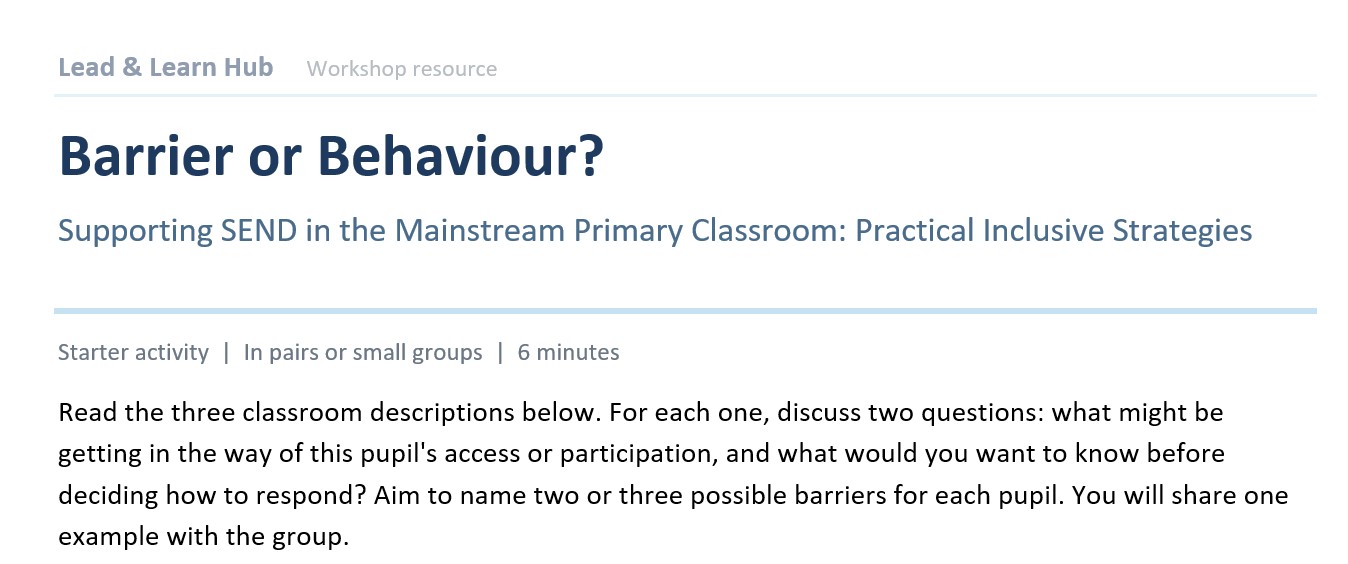 Lead & Learn Hub Workshop resource

Barrier or Behaviour?

Supporting SEND in the Mainstream Primary Classroom: Practical Inclusive Strategies

Starter activity | In pairs or small groups | 6 minutes

Read the three classroom descriptions below. For each one, discuss two questions: what might be getting in the way of this pupil's access or participation, and what would you want to know before deciding how to respond? Aim to name two or three possible barriers for each pupil. You will share one example with the group.